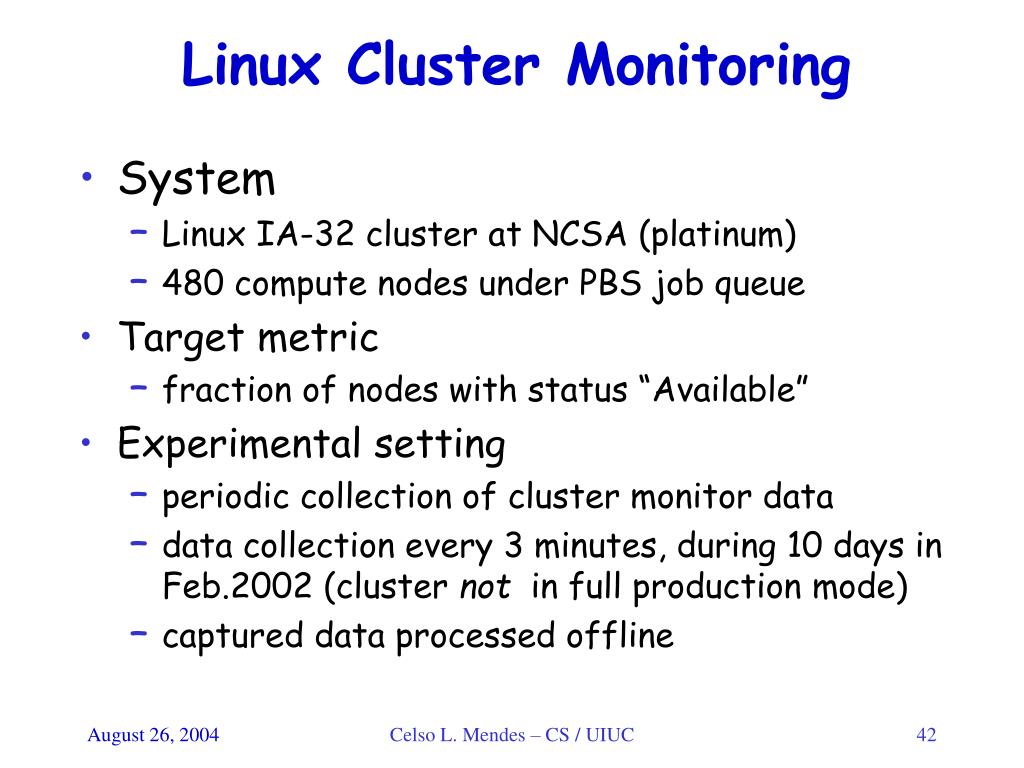 Linux Cluster Monitoring

• System
– Linux IA-32 cluster at NCSA (platinum)
– 480 compute nodes under PBS job queue
• Target metric
– fraction of nodes with status “Available”
• Experimental setting
– periodic collection of cluster monitor data
– data collection every 3 minutes, during 10 days in Feb.2002 (cluster not in full production mode)
– captured data processed offline

August 26, 2004
Celso L. Mendes – CS / UIUC
42